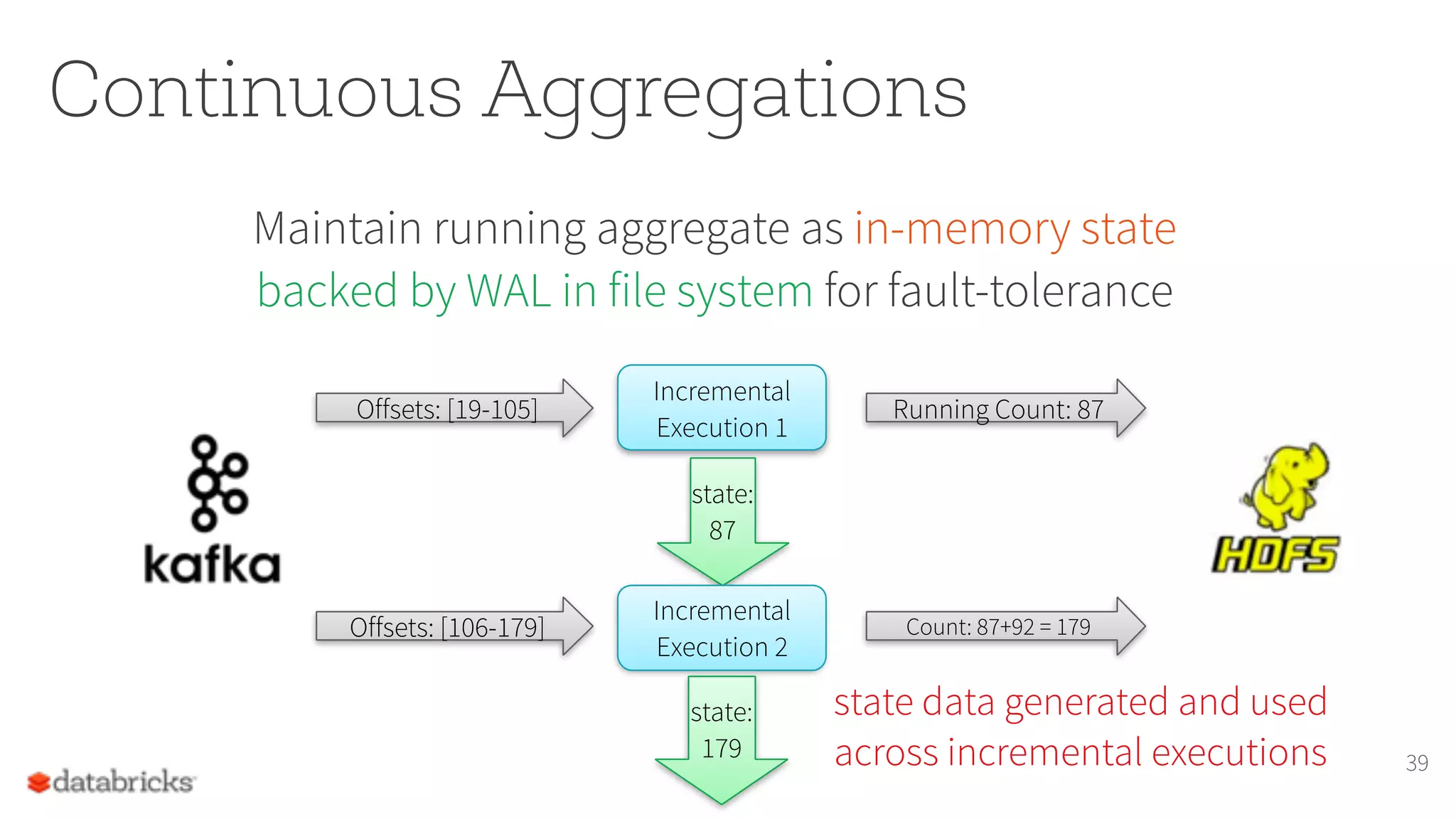 Continuous Aggregations

Maintain running aggregate as in-memory state backed by WAL in file system for fault-tolerance

kafka

Offsets: [19-105]

Incremental Execution 1

Running Count: 87

state: 87

HDFS

Offsets: [106-179]

Incremental Execution 2

Count: 87+92 = 179

state: 179

state data generated and used across incremental executions

databricks

39